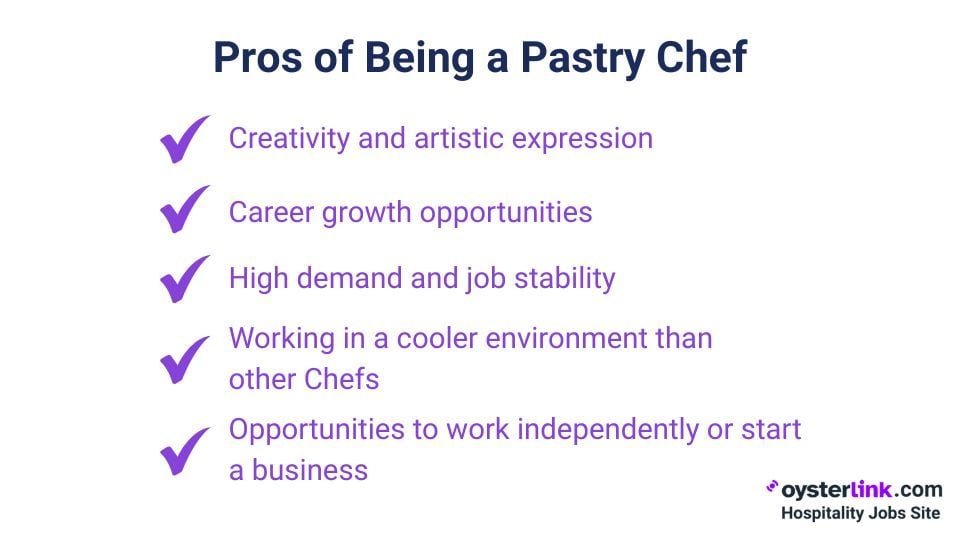 Pros of Being a Pastry Chef

Creativity and artistic expression

Career growth opportunities

High demand and job stability

Working in a cooler environment than other Chefs

Opportunities to work independently or start a business

oysterlink.com
Hospitality Jobs Site